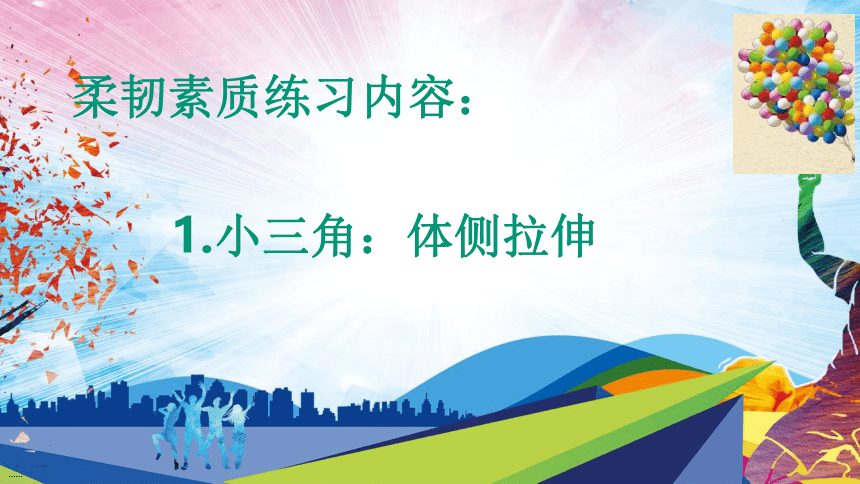 柔韧素质练习内容：

1.小三角：体侧拉伸